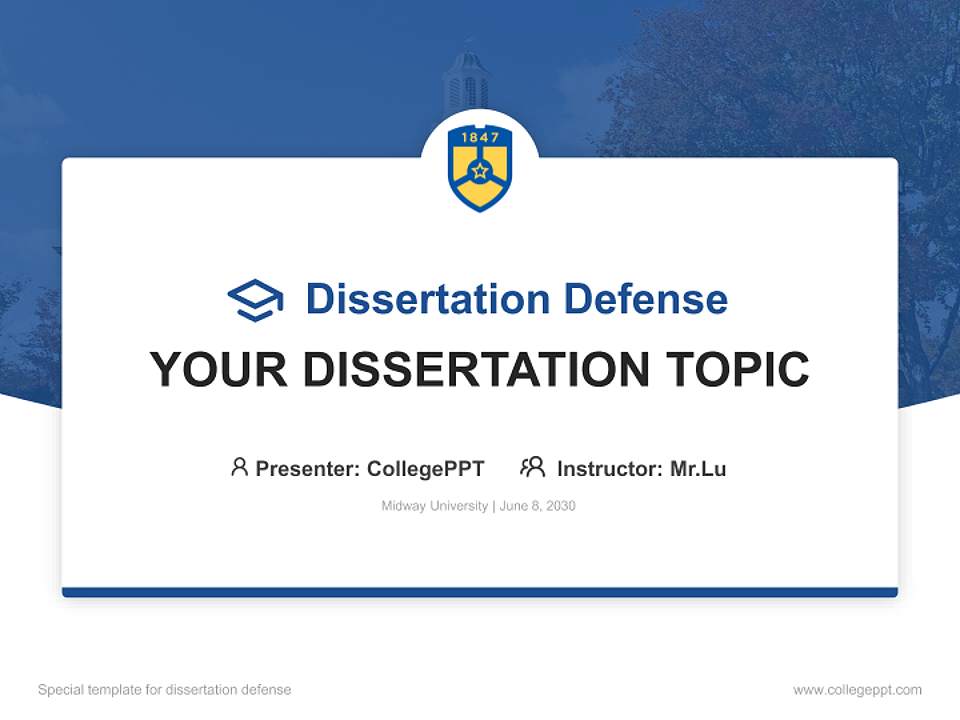 1847

Dissertation Defense

YOUR DISSERTATION TOPIC

Presenter: CollegePPT Instructor: Mr.Lu

Midway University | June 8, 2030

Special template for dissertation defense

www.collegeppt.com